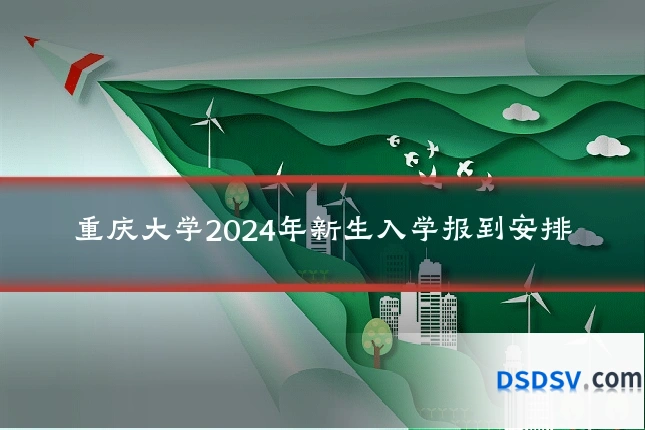 重庆大学2024年新生入学报到安排

DSDSV.com